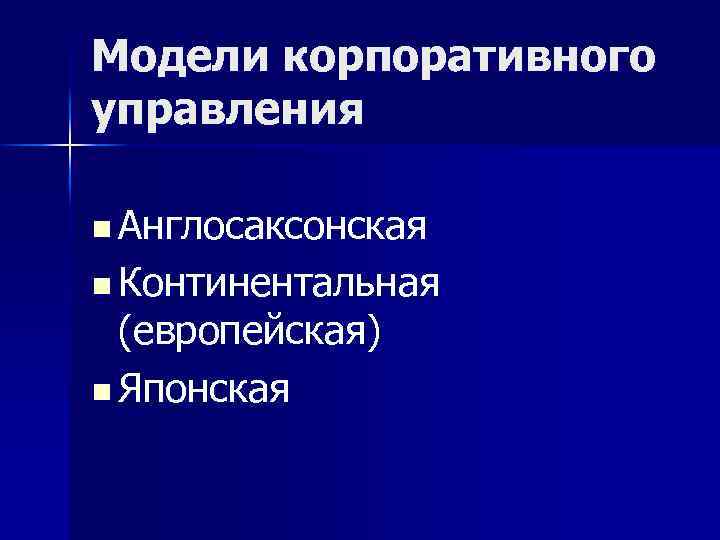 Модели корпоративного управления

- Англосаксонская
- Континентальная (европейская)
- Японская